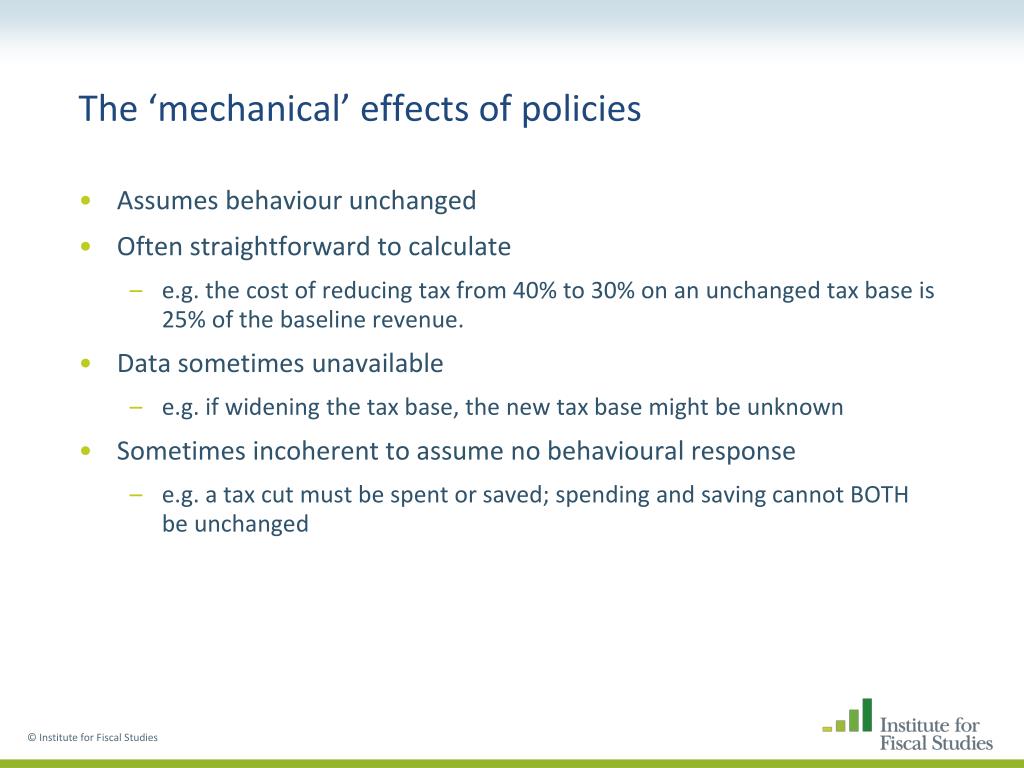 The ‘mechanical’ effects of policies

• Assumes behaviour unchanged
• Often straightforward to calculate
– e.g. the cost of reducing tax from 40% to 30% on an unchanged tax base is 25% of the baseline revenue.
• Data sometimes unavailable
– e.g. if widening the tax base, the new tax base might be unknown
• Sometimes incoherent to assume no behavioural response
– e.g. a tax cut must be spent or saved; spending and saving cannot BOTH be unchanged

© Institute for Fiscal Studies

Institute for Fiscal Studies